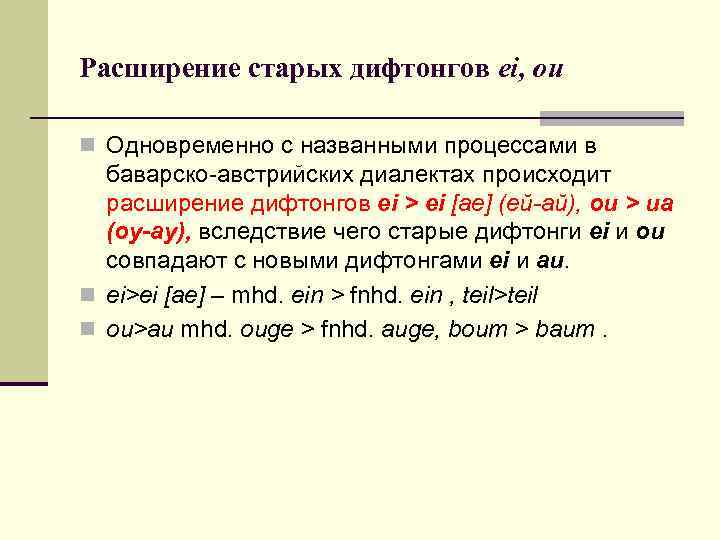 Расширение старых дифтонгов ei, ou

Одновременно с названными процессами в баварско-австрийских диалектах происходит расширение дифтонгов ei > ei [ae] (ей-ай), ou > ua (оу-ау), вследствие чего старые дифтонги ei и ou совпадают с новыми дифтонгами ei и au.

ei>ei [ae] – mhd. ein > fnhd. ein , teil>teil

ou>au mhd. ouge > fnhd. auge, boum > baum .